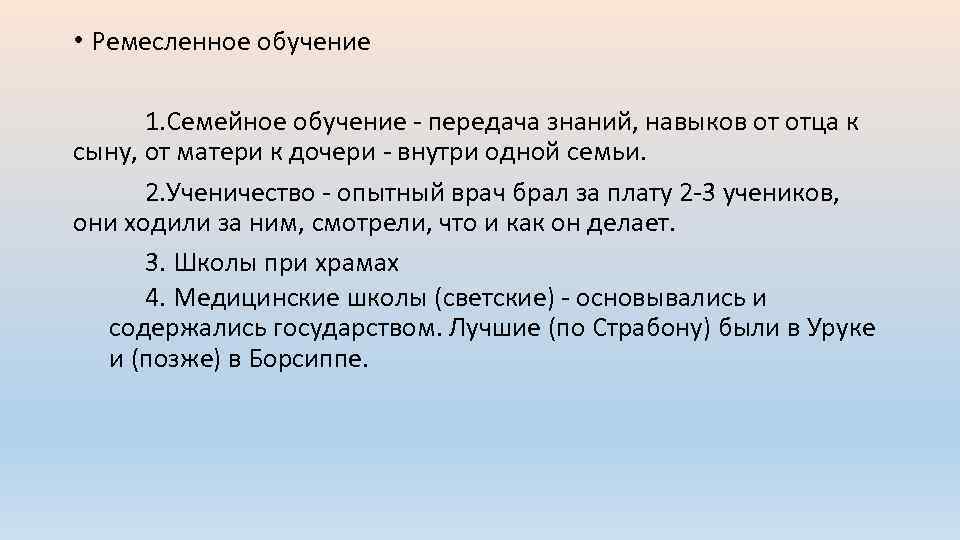 • Ремесленное обучение

1.Семейное обучение - передача знаний, навыков от отца к сыну, от матери к дочери - внутри одной семьи.

2.Ученичество - опытный врач брал за плату 2-3 учеников, они ходили за ним, смотрели, что и как он делает.

3. Школы при храмах

4. Медицинские школы (светские) - основывались и содержались государством. Лучшие (по Страбону) были в Уруке и (позже) в Борсиппе.